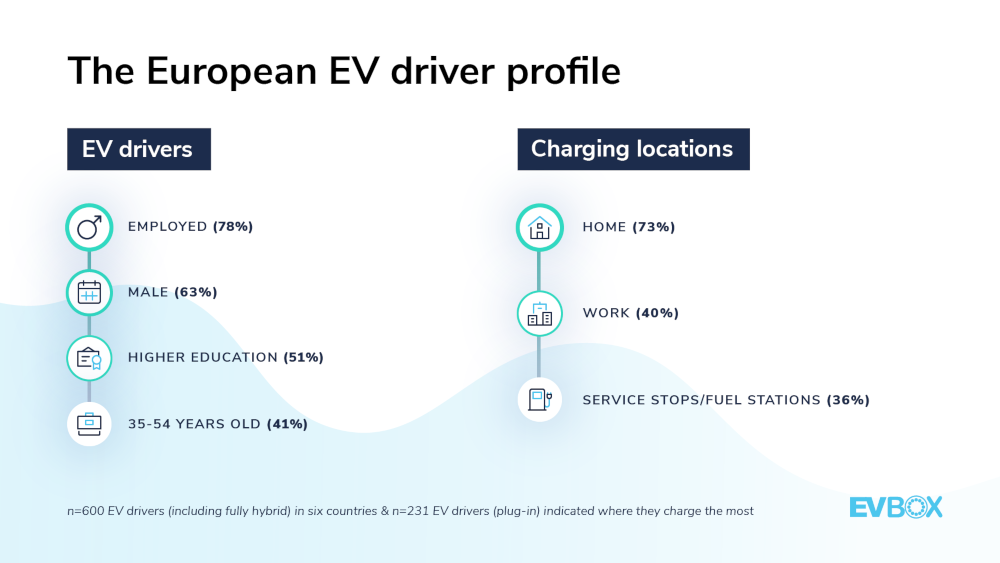 The European EV driver profile

EV drivers

EMPLOYED (78%)

MALE (63%)

HIGHER EDUCATION (51%)

35-54 YEARS OLD (41%)

Charging locations

HOME (73%)

WORK (40%)

SERVICE STOPS/FUEL STATIONS (36%)

n=600 EV drivers (including fully hybrid) in six countries & n=231 EV drivers (plug-in) indicated where they charge the most

EVBOX